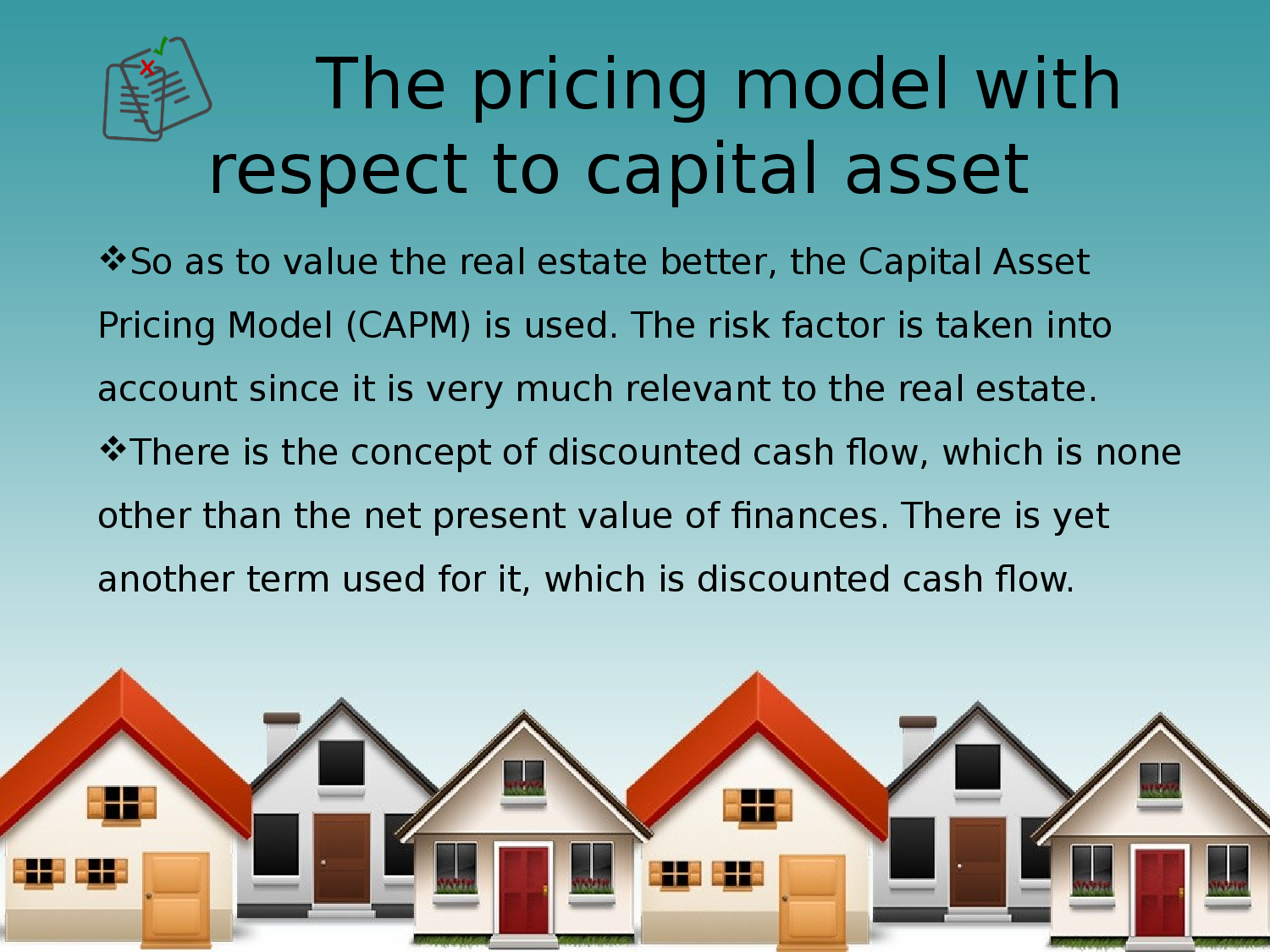 The pricing model with respect to capital asset

❖So as to value the real estate better, the Capital Asset Pricing Model (CAPM) is used. The risk factor is taken into account since it is very much relevant to the real estate.

❖There is the concept of discounted cash flow, which is none other than the net present value of finances. There is yet another term used for it, which is discounted cash flow.